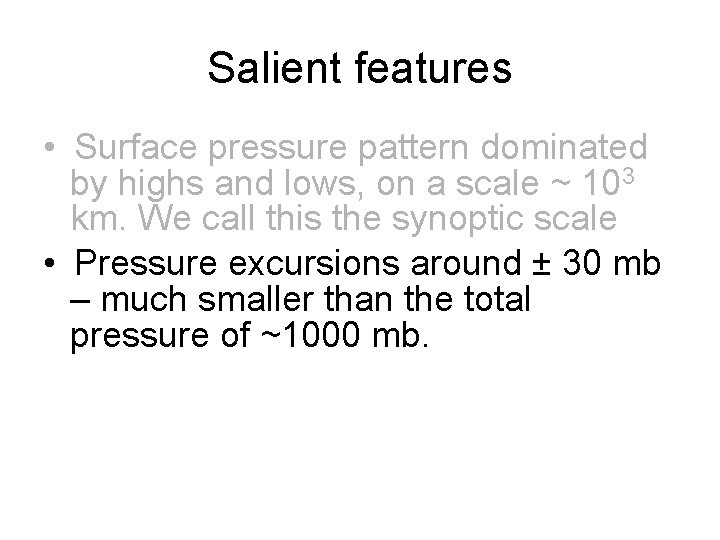 Salient features

• Surface pressure pattern dominated by highs and lows, on a scale ~ $10^3$ km. We call this the synoptic scale

• Pressure excursions around ± 30 mb – much smaller than the total pressure of ~1000 mb.